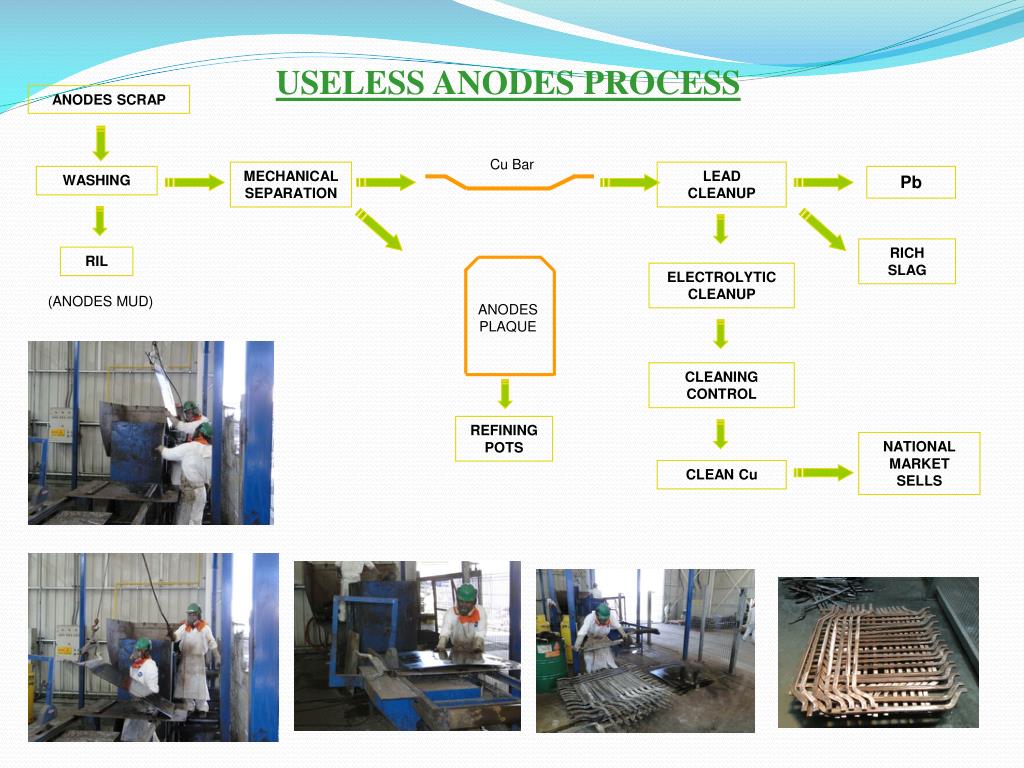 USELESS ANODES PROCESS

ANODES SCRAP

WASHING

RIL

(ANODES MUD)

MECHANICAL SEPARATION

Cu Bar

ANODES PLAQUE

REFINING POTS

LEAD CLEANUP

Pb

RICH SLAG

ELECTROLYTIC CLEANUP

CLEANING CONTROL

CLEAN Cu

NATIONAL MARKET SELLS